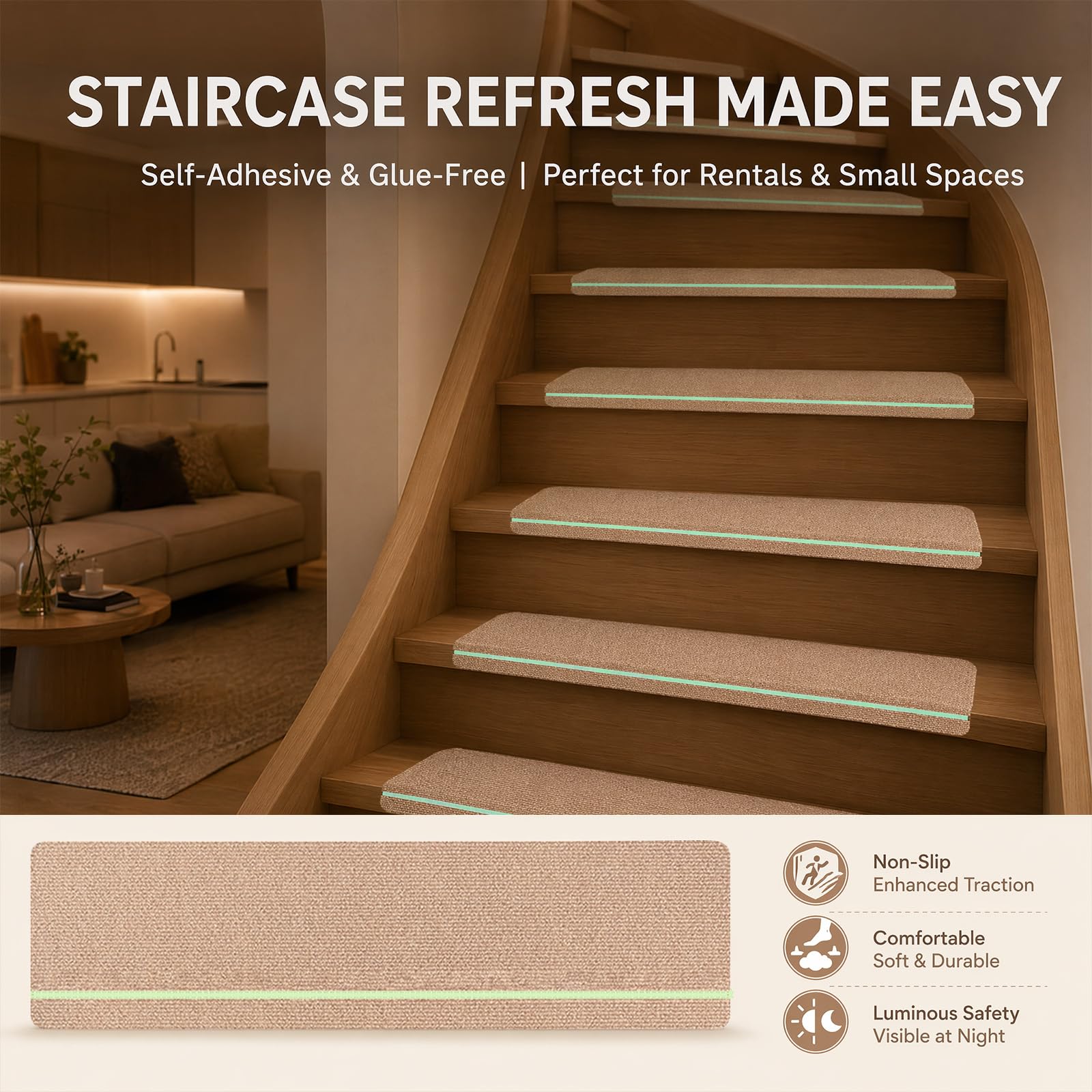 STAIRCASE REFRESH MADE EASY

Self-Adhesive & Glue-Free | Perfect for Rentals & Small Spaces

Non-Slip
Enhanced Traction

Comfortable
Soft & Durable

Luminous Safety
Visible at Night